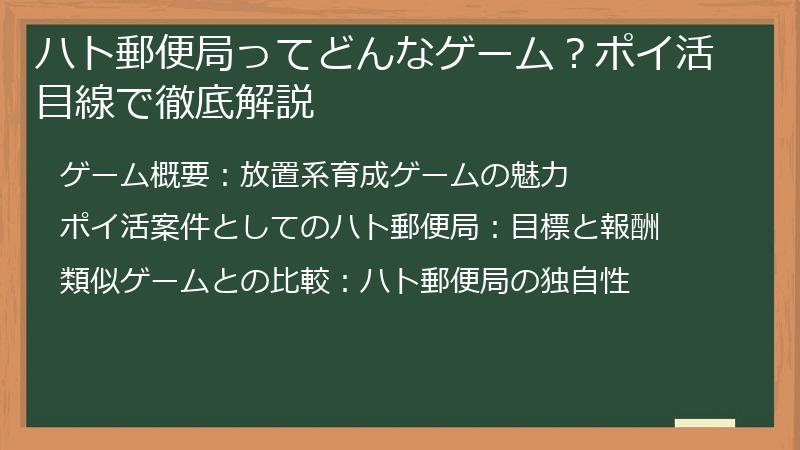 ハト郵便局ってどんなゲーム？ポイ活目線で徹底解説

ゲーム概要：放置系育成ゲームの魅力

ポイ活案件としてのハト郵便局：目標と報酬

類似ゲームとの比較：ハト郵便局の独自性